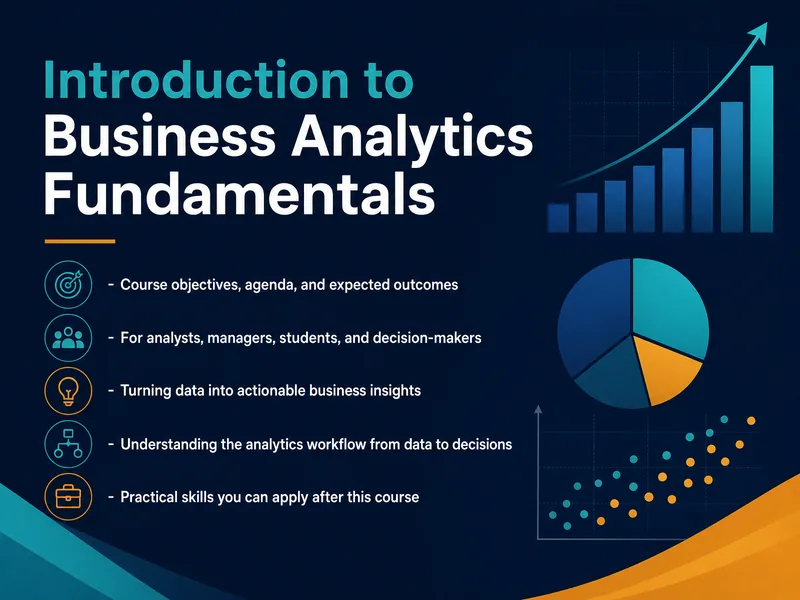 Introduction to Business Analytics Fundamentals

- Course objectives, agenda, and expected outcomes

- For analysts, managers, students, and decision-makers

- Turning data into actionable business insights

- Understanding the analytics workflow from data to decisions

- Practical skills you can apply after this course